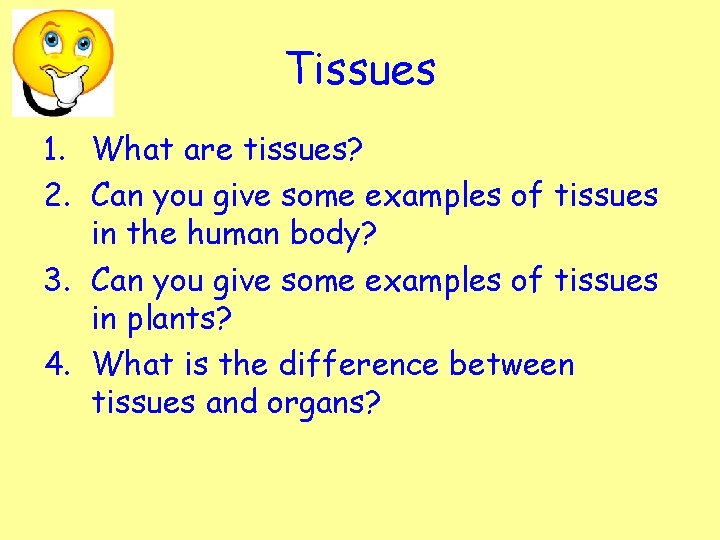 Tissues

1. What are tissues?
2. Can you give some examples of tissues in the human body?
3. Can you give some examples of tissues in plants?
4. What is the difference between tissues and organs?